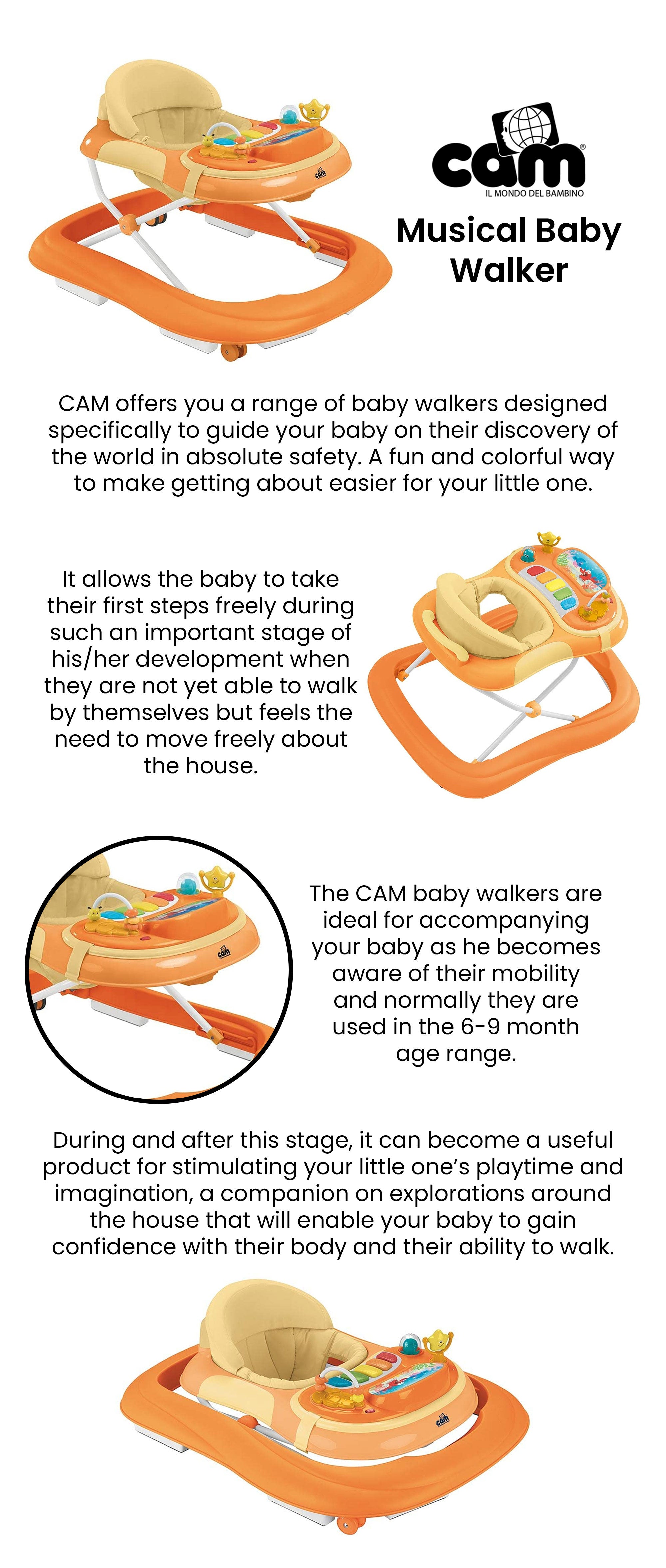 cam®
IL MONDO DEL BAMBINO

Musical Baby Walker

CAM offers you a range of baby walkers designed specifically to guide your baby on their discovery of the world in absolute safety. A fun and colorful way to make getting about easier for your little one.

It allows the baby to take their first steps freely during such an important stage of his/her development when they are not yet able to walk by themselves but feels the need to move freely about the house.

The CAM baby walkers are ideal for accompanying your baby as he becomes aware of their mobility and normally they are used in the 6-9 month age range.

During and after this stage, it can become a useful product for stimulating your little one's playtime and imagination, a companion on explorations around the house that will enable your baby to gain confidence with their body and their ability to walk.